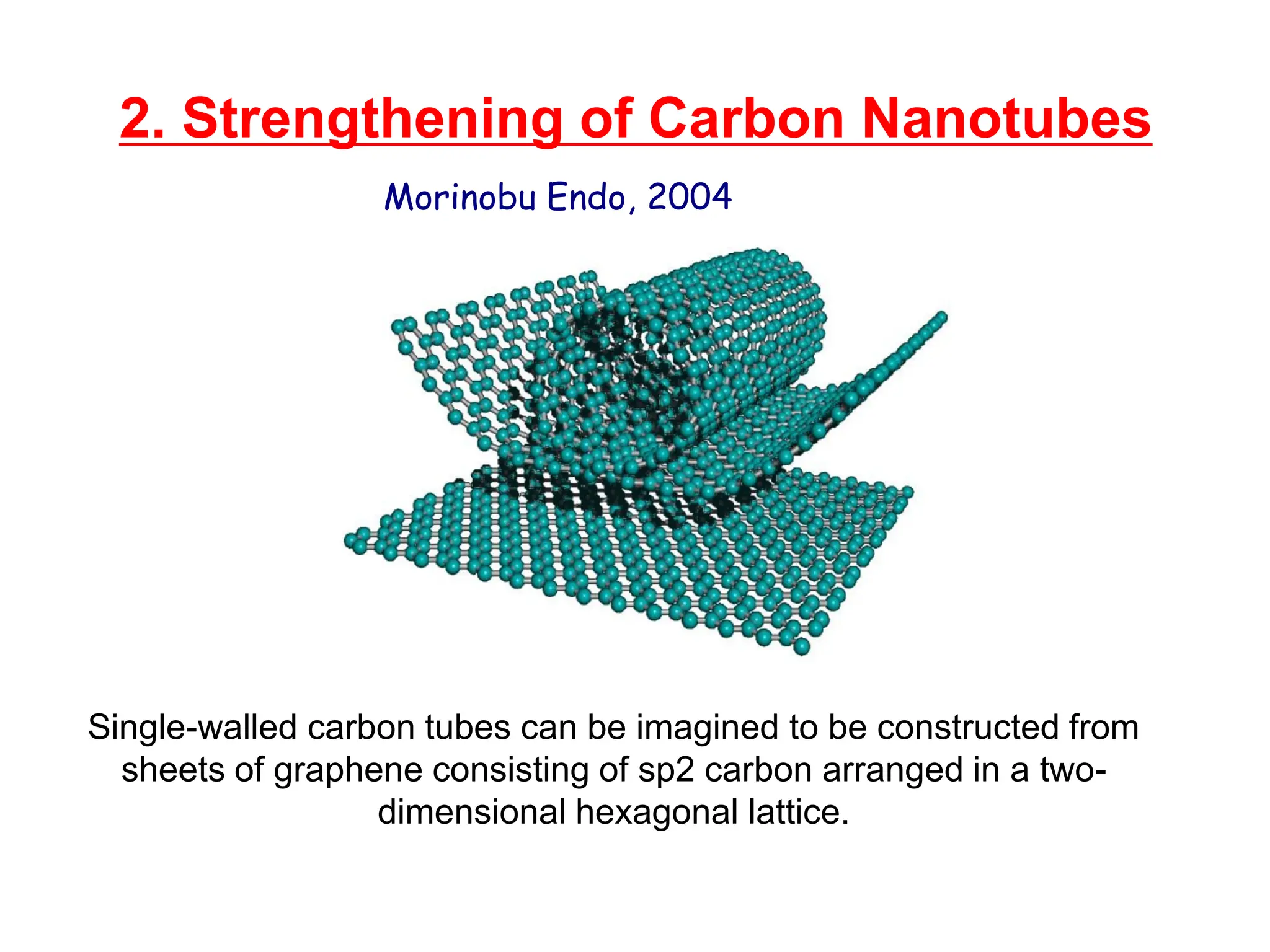 2. Strengthening of Carbon Nanotubes

Morinobu Endo, 2004

Single-walled carbon tubes can be imagined to be constructed from sheets of graphene consisting of sp2 carbon arranged in a two-dimensional hexagonal lattice.